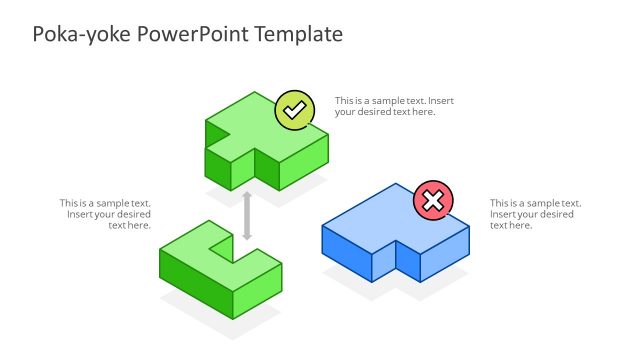 Poka-yoke PowerPoint Template

This is a sample text. Insert your desired text here.

This is a sample text. Insert your desired text here.

This is a sample text. Insert your desired text here.